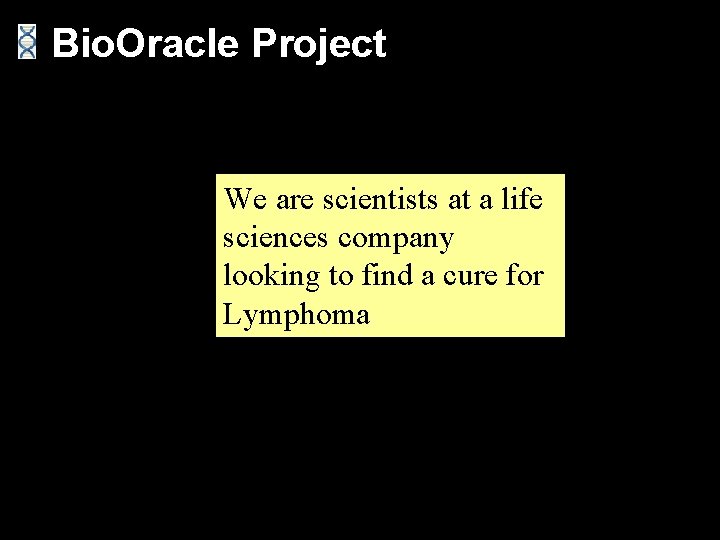 BioOracle Project

We are scientists at a life sciences company looking to find a cure for Lymphoma